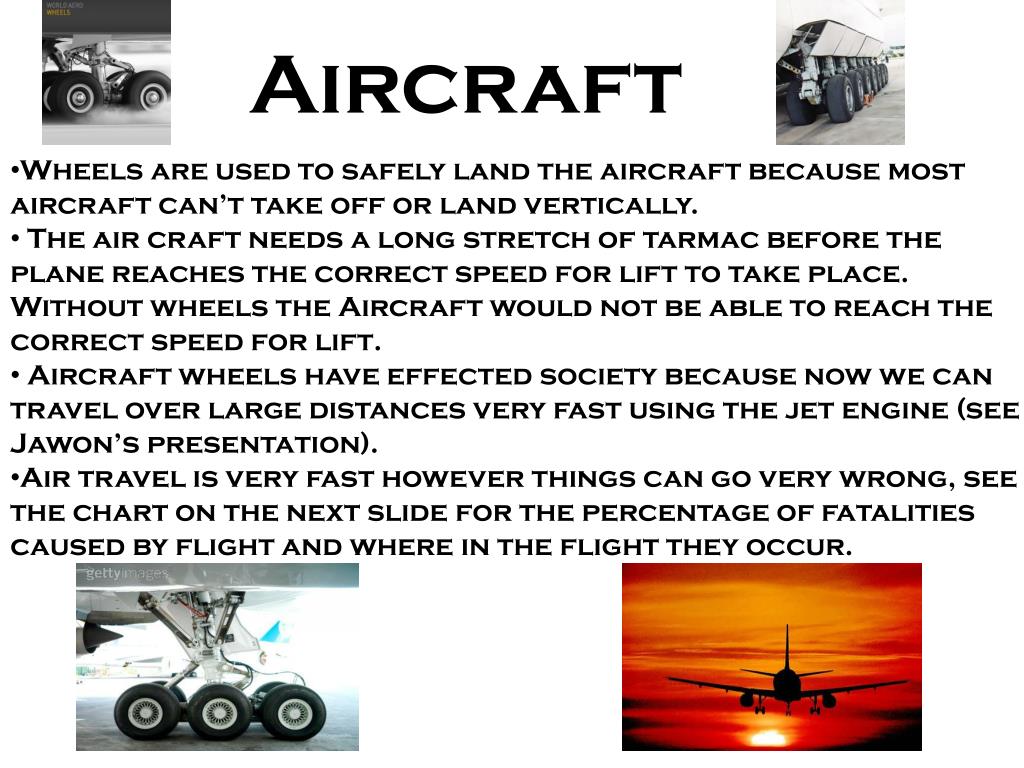 WORLD AERO WHEELS

Aircraft

•Wheels are used to safely land the aircraft because most aircraft can't take off or land vertically.
• The air craft needs a long stretch of tarmac before the plane reaches the correct speed for lift to take place. Without wheels the Aircraft would not be able to reach the correct speed for lift.
• Aircraft wheels have effected society because now we can travel over large distances very fast using the jet engine (see Jawon's presentation).
•Air travel is very fast however things can go very wrong, see the chart on the next slide for the percentage of fatalities caused by flight and where in the flight they occur.

gettyimages